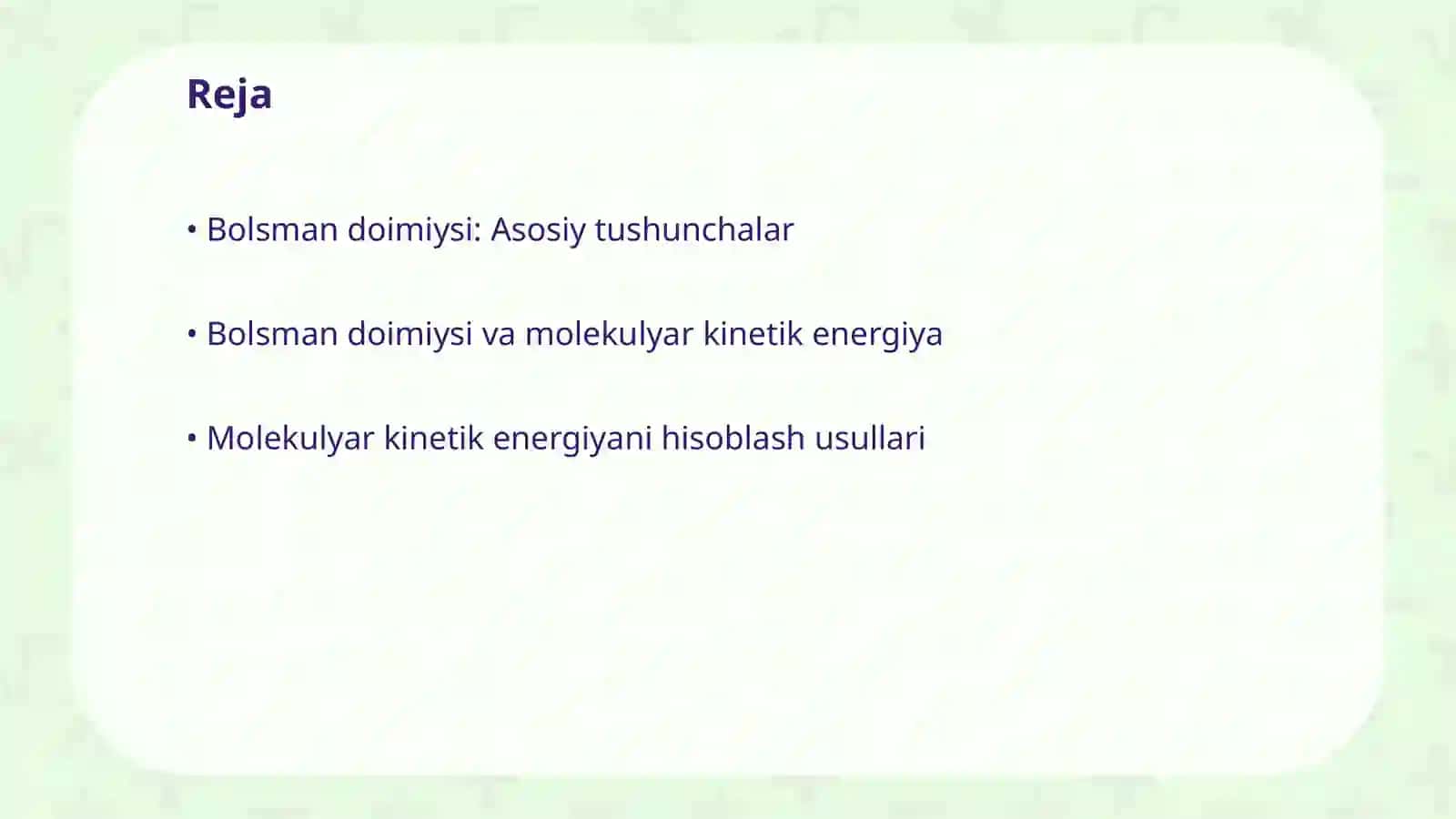 Reja

• Bolsman doimiysi: Asosiy tushunchalar

• Bolsman doimiysi va molekulyar kinetik energiya

• Molekulyar kinetik energiyani hisoblash usullari